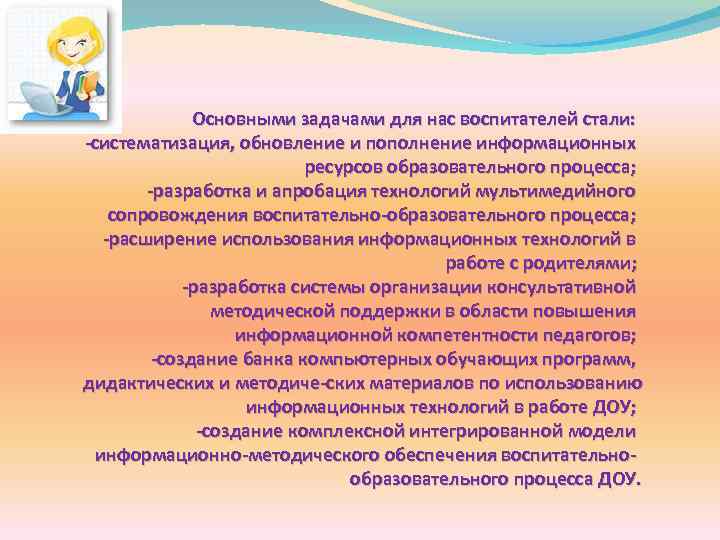 Основными задачами для нас воспитателей стали:
-систематизация, обновление и пополнение информационных ресурсов образовательного процесса;
-разработка и апробация технологий мультимедийного сопровождения воспитательно-образовательного процесса;
-расширение использования информационных технологий в работе с родителями;
-разработка системы организации консультативной методической поддержки в области повышения информационной компетентности педагогов;
-создание банка компьютерных обучающих программ, дидактических и методиче-ских материалов по использованию информационных технологий в работе ДОУ;
-создание комплексной интегрированной модели информационно-методического обеспечения воспитательно-образовательного процесса ДОУ.